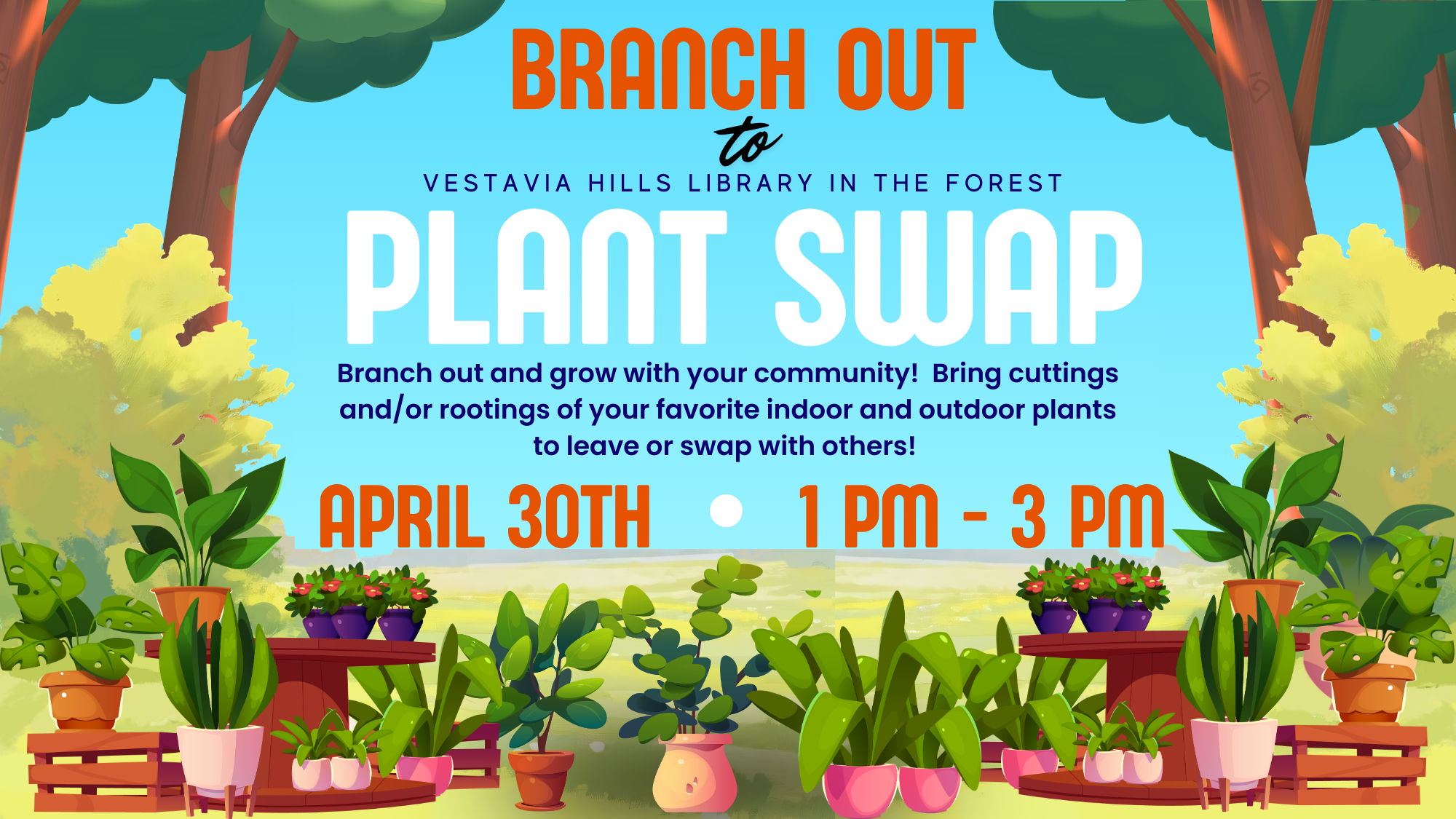 BRANCH OUT
to
VESTAVIA HILLS LIBRARY IN THE FOREST
PLANT SWAP

Branch out and grow with your community! Bring cuttings and/or rootings of your favorite indoor and outdoor plants to leave or swap with others!

APRIL 30TH • 1 PM - 3 PM